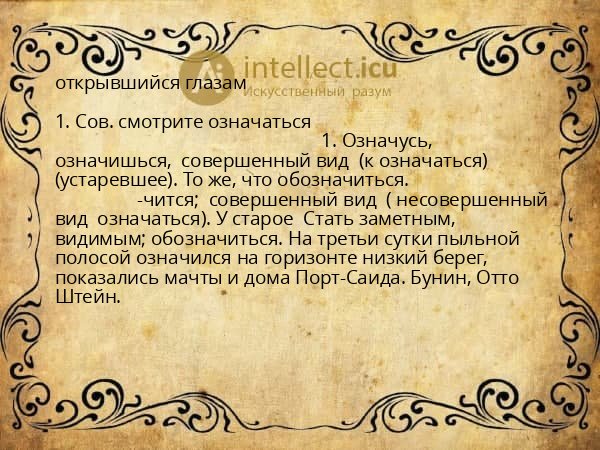 intellect.icu
Искусственный разум

открывшийся глазам

1. Сов. смотрите означаться

1. Означусь, означишься, совершенный вид (к означаться) (устаревшее). То же, что обозначиться.

-чится; совершенный вид ( несовершенный вид означаться). У старое Стать заметным, видимым; обозначиться. На третьи сутки пыльной полосой означился на горизонте низкий берег, показались мачты и дома Порт-Саида. Бунин, Отто Штейн.